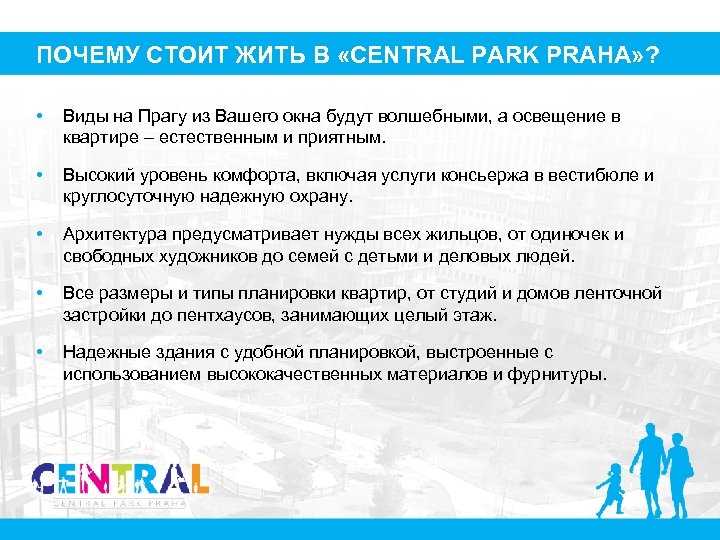 ПОЧЕМУ СТОИТ ЖИТЬ В «CENTRAL PARK PRAHA»?

• Виды на Прагу из Вашего окна будут волшебными, а освещение в квартире – естественным и приятным.

• Высокий уровень комфорта, включая услуги консьержа в вестибюле и круглосуточную надежную охрану.

• Архитектура предусматривает нужды всех жильцов, от одиночек и свободных художников до семей с детьми и деловых людей.

• Все размеры и типы планировки квартир, от студий и домов ленточной застройки до пентхаусов, занимающих целый этаж.

• Надежные здания с удобной планировкой, выстроенные с использованием высококачественных материалов и фурнитуры.

CENTRAL
CENTRAL PARK PRAHA